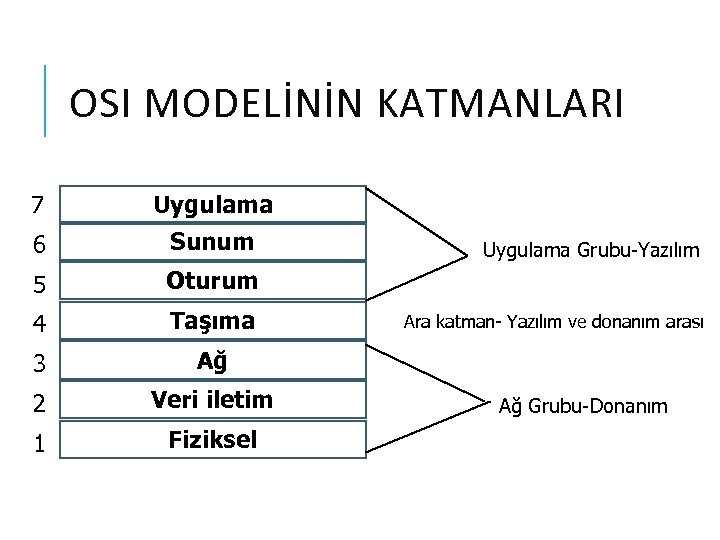 OSI MODELİNİN KATMANLARI

7 Uygulama
6 Sunum
5 Oturum
4 Taşıma
3 Ağ
2 Veri iletim
1 Fiziksel

Uygulama Grubu-Yazılım

Ara katman- Yazılım ve donanım arası

Ağ Grubu-Donanım